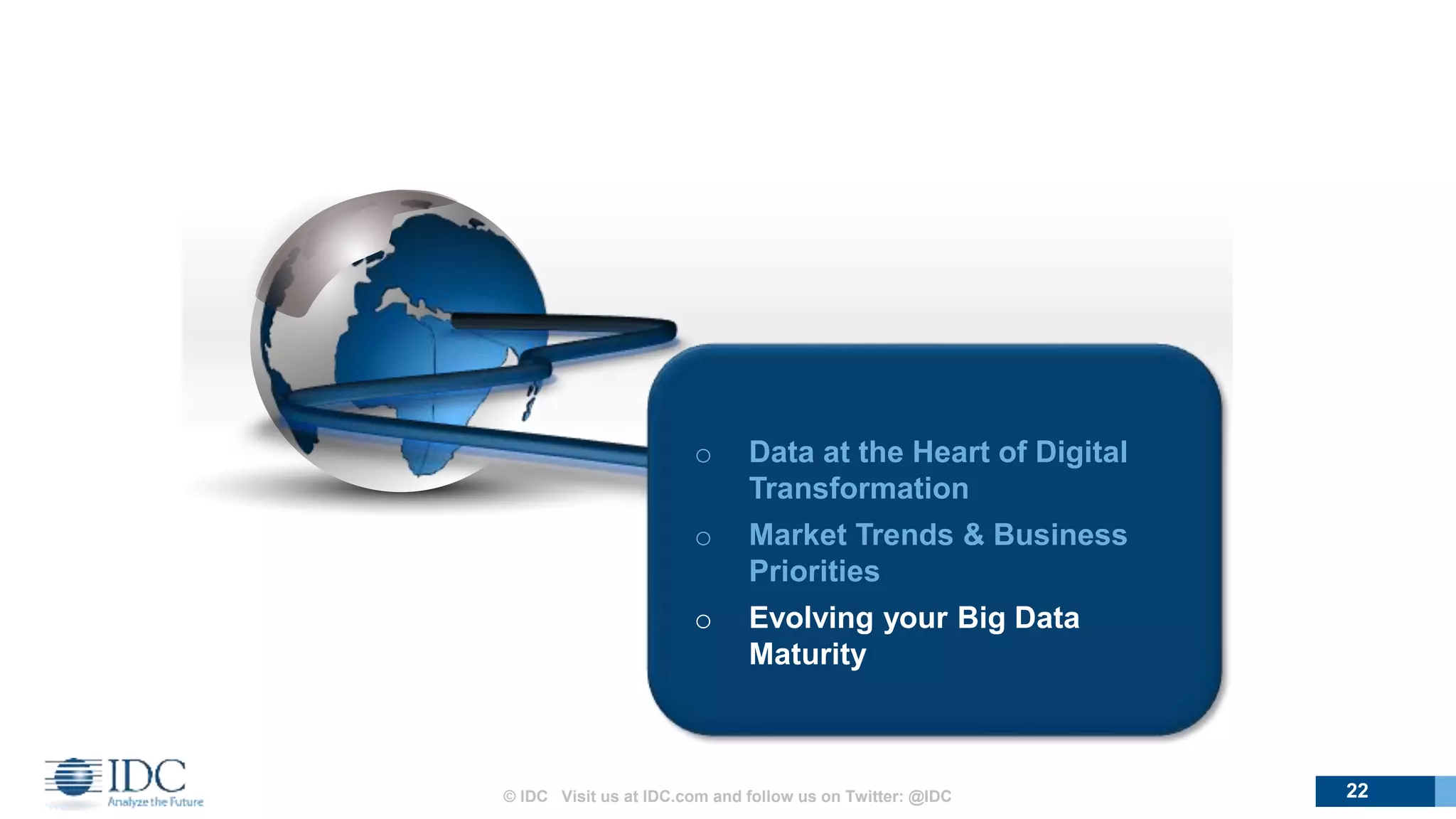 ○ Data at the Heart of Digital Transformation

○ Market Trends & Business Priorities

○ Evolving your Big Data Maturity

IDC
Analyze the Future

© IDC Visit us at IDC.com and follow us on Twitter: @IDC

22